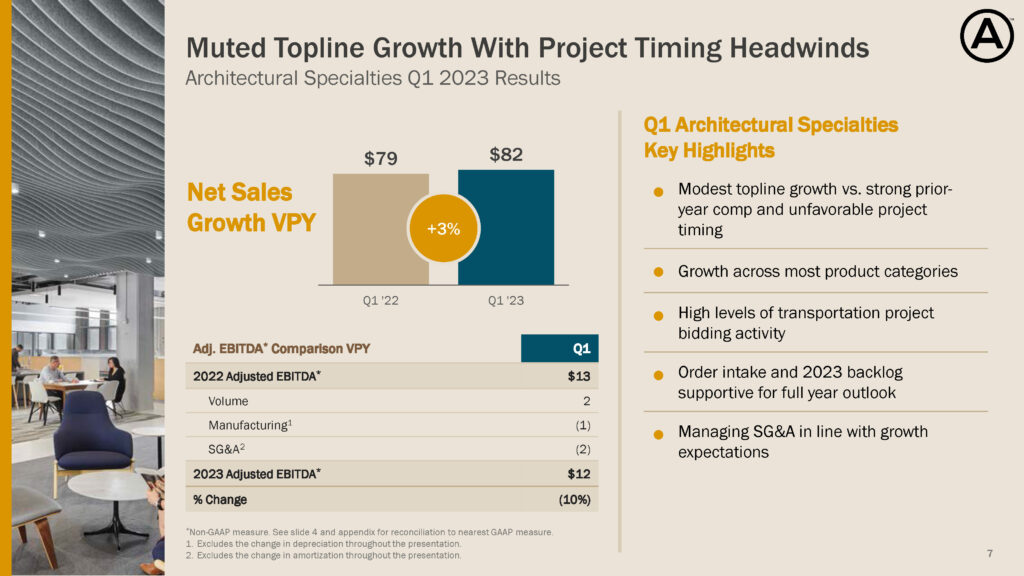 Muted Topline Growth With Project Timing Headwinds
Architectural Specialties Q1 2023 Results

Net Sales Growth VPY

$79

$82

+3%

Q1 '22

Q1 '23

| Adj. EBITDA* Comparison VPY | Q1 |
|---|---|
| 2022 Adjusted EBITDA* | $13 |
| Volume | 2 |
| Manufacturing$^1$ | (1) |
| SG&A$^2$ | (2) |
| 2023 Adjusted EBITDA* | $12 |
| % Change | (10%) |

*Non-GAAP measure. See slide 4 and appendix for reconciliation to nearest GAAP measure.
1. Excludes the change in depreciation throughout the presentation.
2. Excludes the change in amortization throughout the presentation.

Q1 Architectural Specialties Key Highlights

Modest topline growth vs. strong prior-year comp and unfavorable project timing

Growth across most product categories

High levels of transportation project bidding activity

Order intake and 2023 backlog supportive for full year outlook

Managing SG&A in line with growth expectations

7